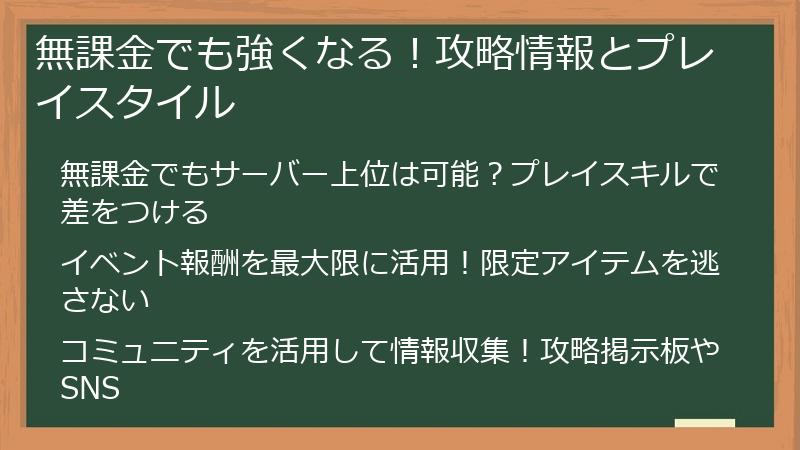 無課金でも強くなる！攻略情報とプレイスタイル

無課金でもサーバー上位は可能？プレイスキルで差をつける

イベント報酬を最大限に活用！限定アイテムを逃さない

コミュニティを活用して情報収集！攻略掲示板やSNS